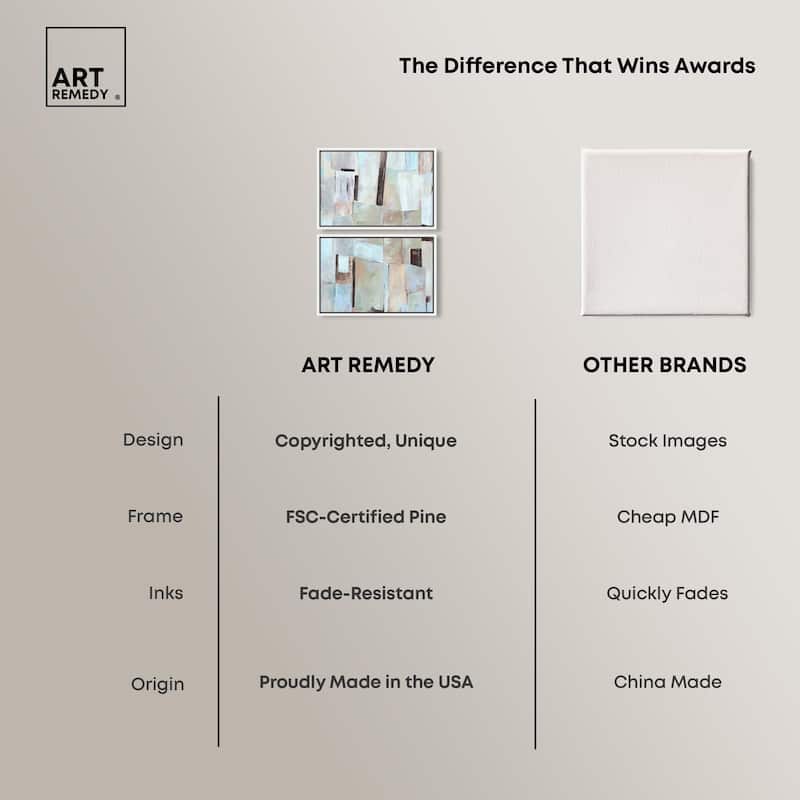 ART REMEDY ®

The Difference That Wins Awards

| | ART REMEDY | OTHER BRANDS |
|---|---|---|
| Design | Copyrighted, Unique | Stock Images |
| Frame | FSC-Certified Pine | Cheap MDF |
| Inks | Fade-Resistant | Quickly Fades |
| Origin | Proudly Made in the USA | China Made |